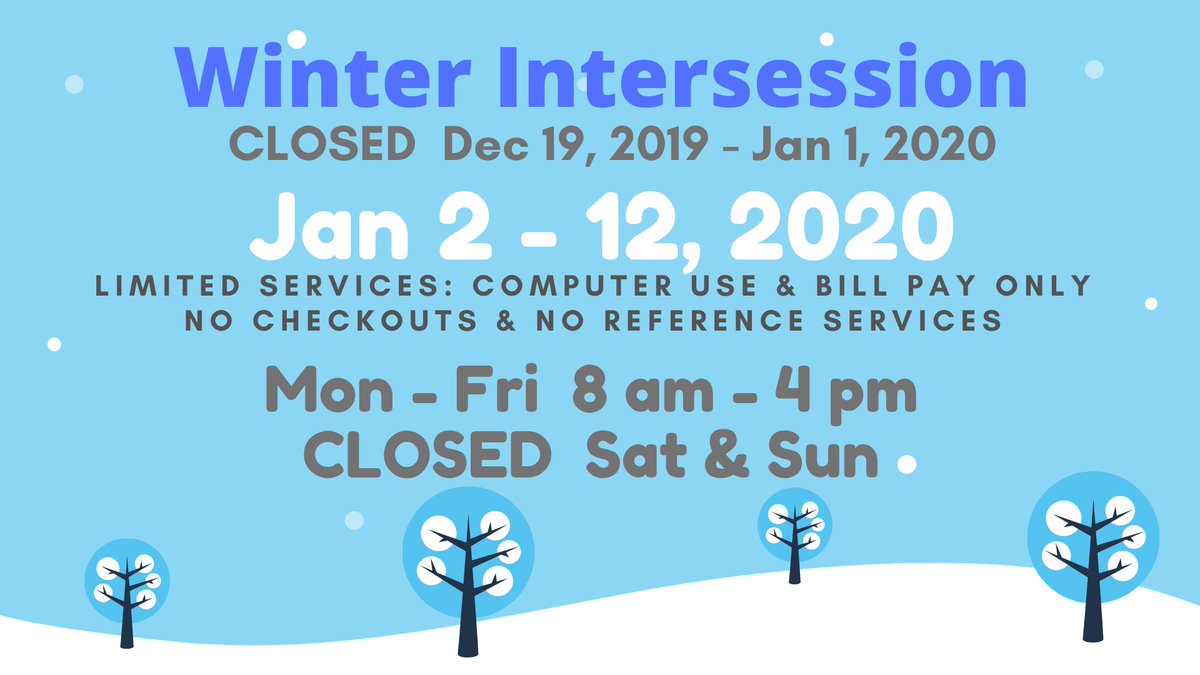 Winter Intersession
CLOSED Dec 19, 2019 - Jan 1, 2020

Jan 2 - 12, 2020
LIMITED SERVICES: COMPUTER USE & BILL PAY ONLY
NO CHECKOUTS & NO REFERENCE SERVICES

Mon - Fri 8 am - 4 pm
CLOSED Sat & Sun